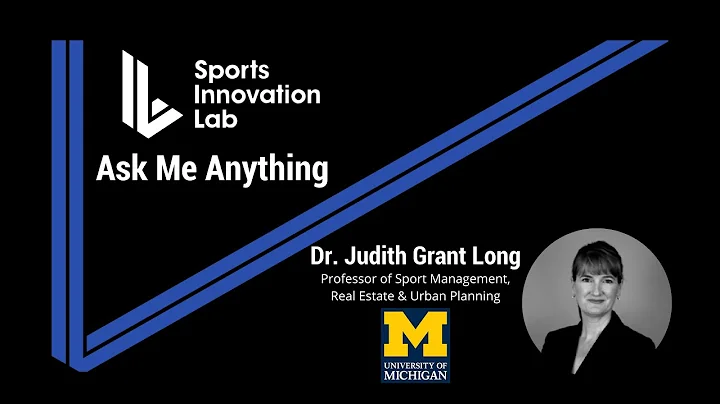 Sports Innovation Lab

Ask Me Anything

Dr. Judith Grant Long
Professor of Sport Management, Real Estate & Urban Planning

M
UNIVERSITY OF MICHIGAN